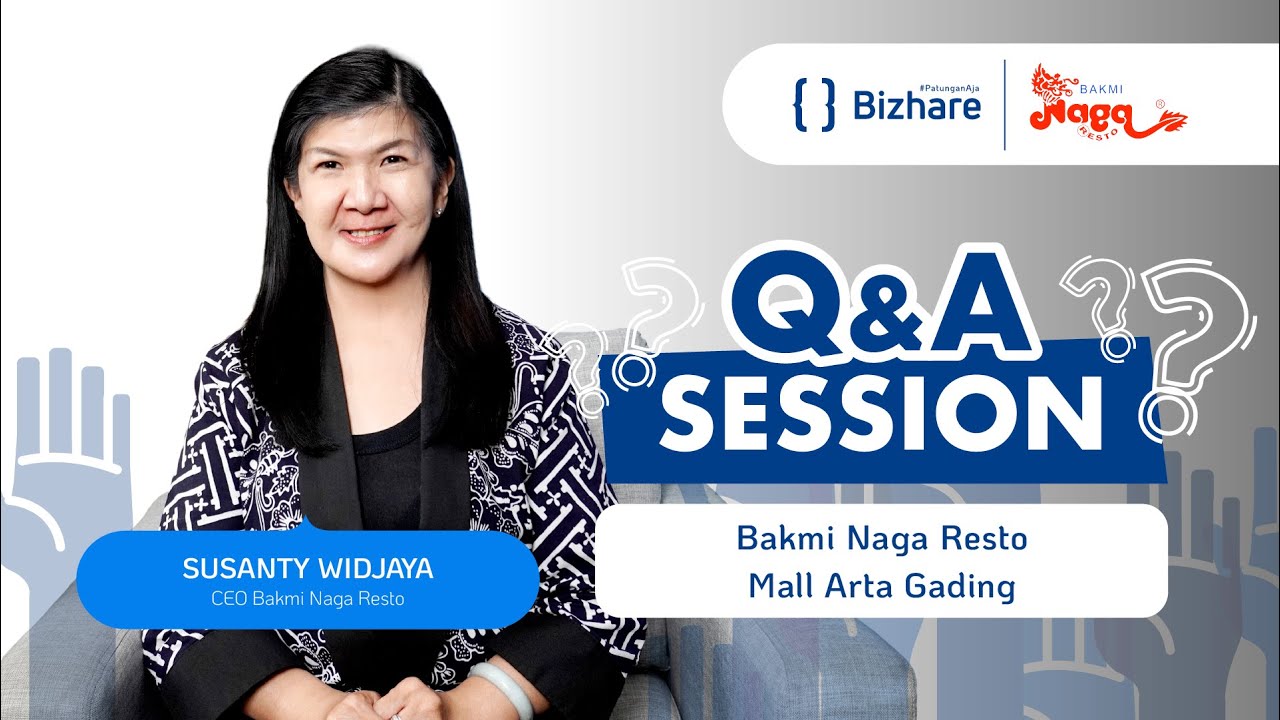 #PatunganAja
Bizhare

BAKMI
Naga
RESTO

Q&A
SESSION

Bakmi Naga Resto
Mall Arta Gading

SUSANTY WIDJAYA
CEO Bakmi Naga Resto